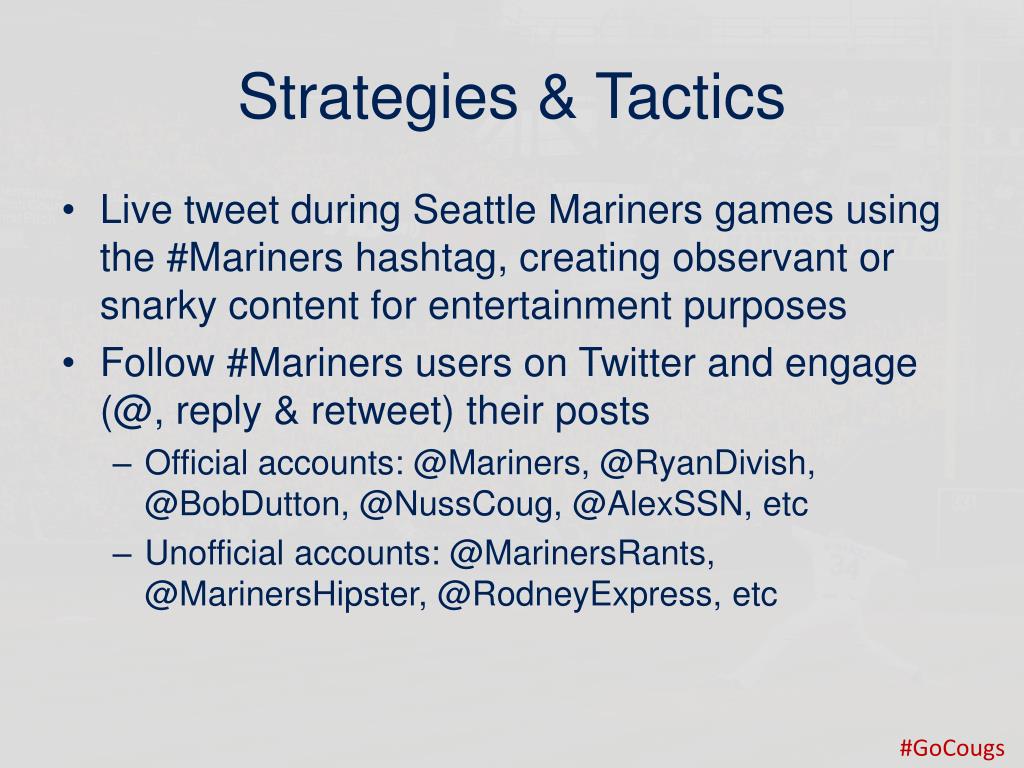 Strategies & Tactics

• Live tweet during Seattle Mariners games using the #Mariners hashtag, creating observant or snarky content for entertainment purposes
• Follow #Mariners users on Twitter and engage (@, reply & retweet) their posts
– Official accounts: @Mariners, @RyanDivish, @BobDutton, @NussCoug, @AlexSSN, etc
– Unofficial accounts: @MarinersRants, @MarinersHipster, @RodneyExpress, etc

#GoCougs